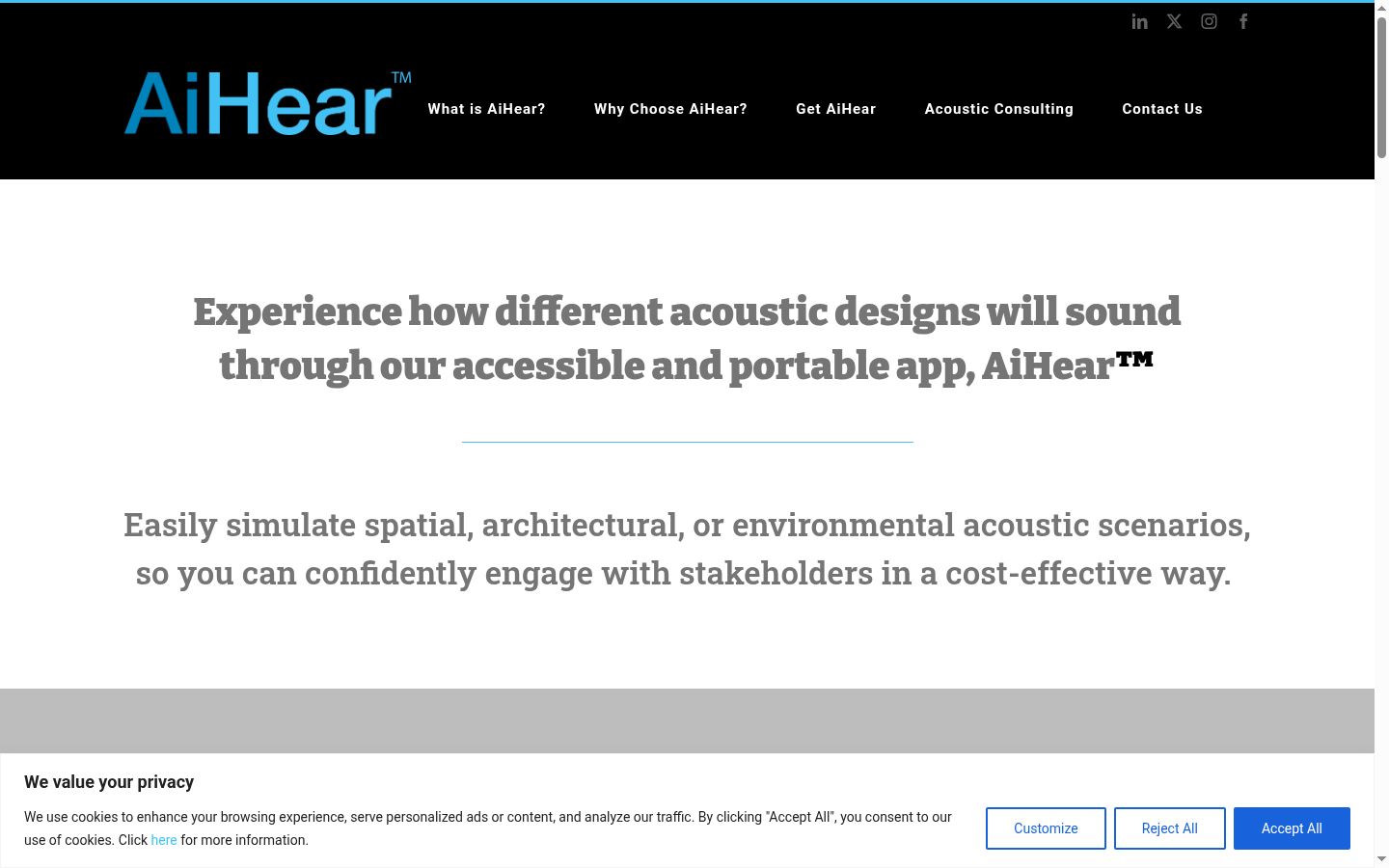 AiHear™

What is AiHear? Why Choose AiHear? Get AiHear Acoustic Consulting Contact Us

Experience how different acoustic designs will sound through our accessible and portable app, AiHear™

Easily simulate spatial, architectural, or environmental acoustic scenarios, so you can confidently engage with stakeholders in a cost-effective way.

We value your privacy

We use cookies to enhance your browsing experience, serve personalized ads or content, and analyze our traffic. By clicking "Accept All", you consent to our use of cookies. Click here for more information.

Customize Reject All Accept All